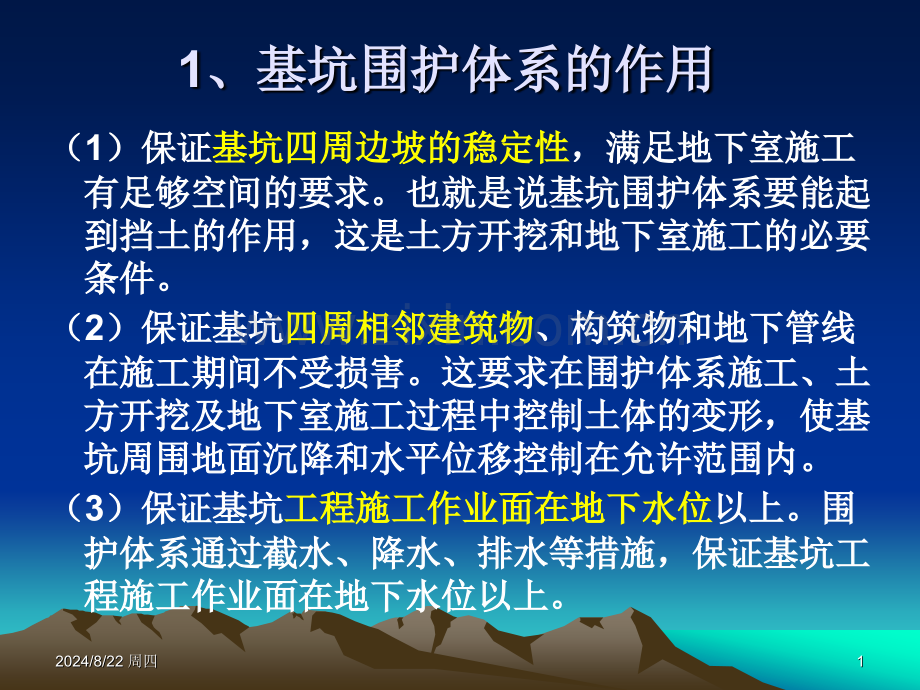 1、基坑围护体系的作用

（1）保证基坑四周边坡的稳定性，满足地下室施工有足够空间的要求。也就是说基坑围护体系要能起到挡土的作用，这是土方开挖和地下室施工的必要条件。

（2）保证基坑四周相邻建筑物、构筑物和地下管线在施工期间不受损害。这要求在围护体系施工、土方开挖及地下室施工过程中控制土体的变形，使基坑周围地面沉降和水平位移控制在允许范围内。

（3）保证基坑工程施工作业面在地下水位以上。围护体系通过截水、降水、排水等措施，保证基坑工程施工作业面在地下水位以上。

2024/8/22 周四

1